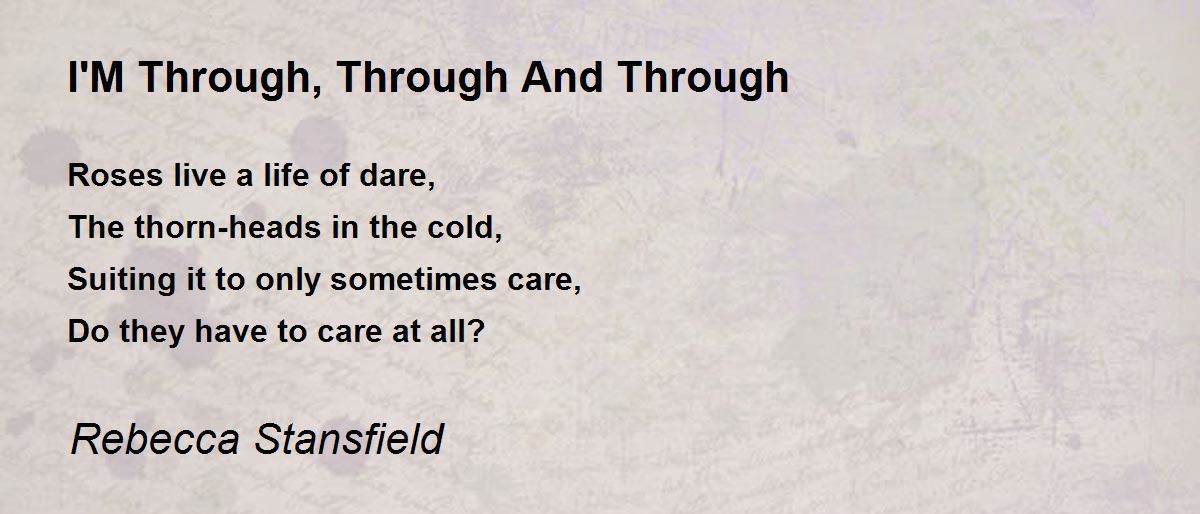 I'M Through, Through And Through

Roses live a life of dare,
The thorn-heads in the cold,
Suiting it to only sometimes care,
Do they have to care at all?

Rebecca Stansfield